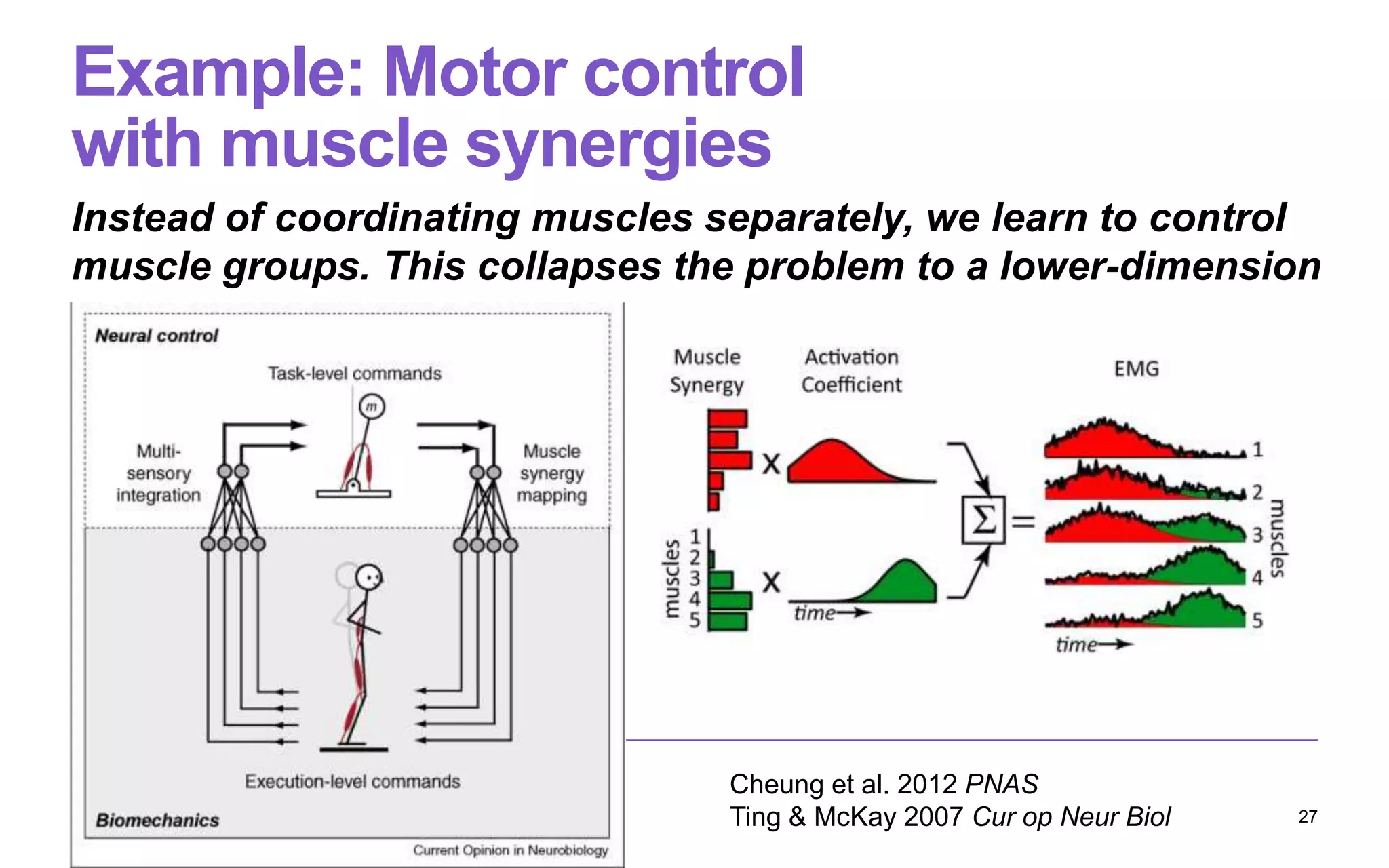 Example: Motor control with muscle synergies

Instead of coordinating muscles separately, we learn to control muscle groups. This collapses the problem to a lower-dimension

Neural control

Task-level commands

m

Multi-sensory integration

Muscle synergy mapping

Execution-level commands

Biomechanics

Current Opinion in Neurobiology

Muscle Synergy

Activation Coefficient

EMG

X

X

muscles

1
2
3
4
5

time

$\Sigma$ =

1
2
3
4
5

muscles

time

Cheung et al. 2012 PNAS
Ting & McKay 2007 Cur op Neur Biol

27